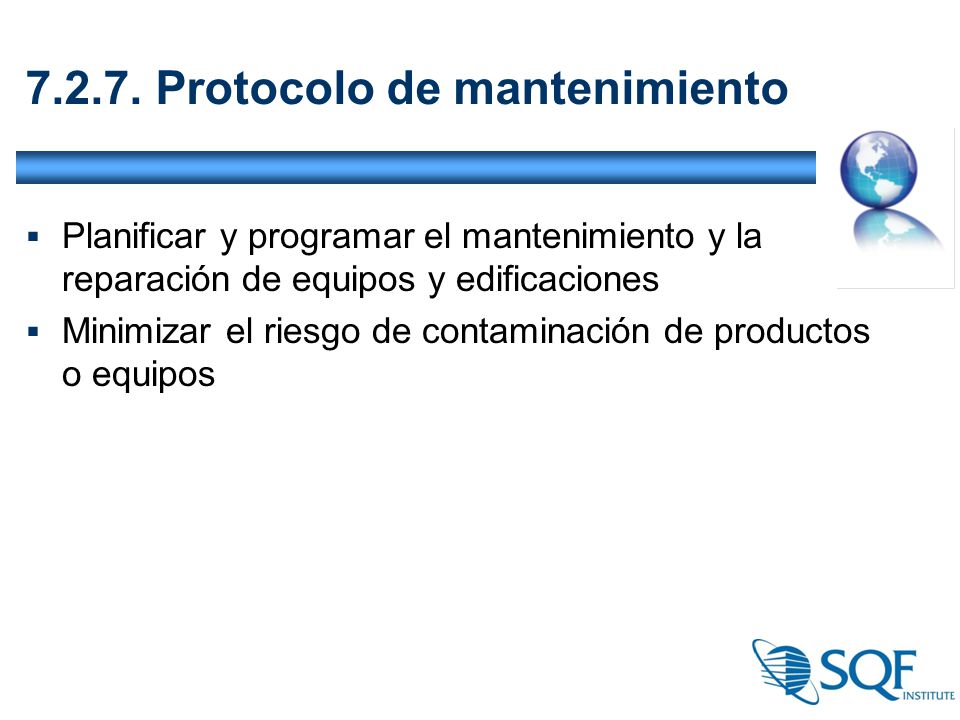 7.2.7. Protocolo de mantenimiento

▪ Planificar y programar el mantenimiento y la reparación de equipos y edificaciones

▪ Minimizar el riesgo de contaminación de productos o equipos

SQF INSTITUTE